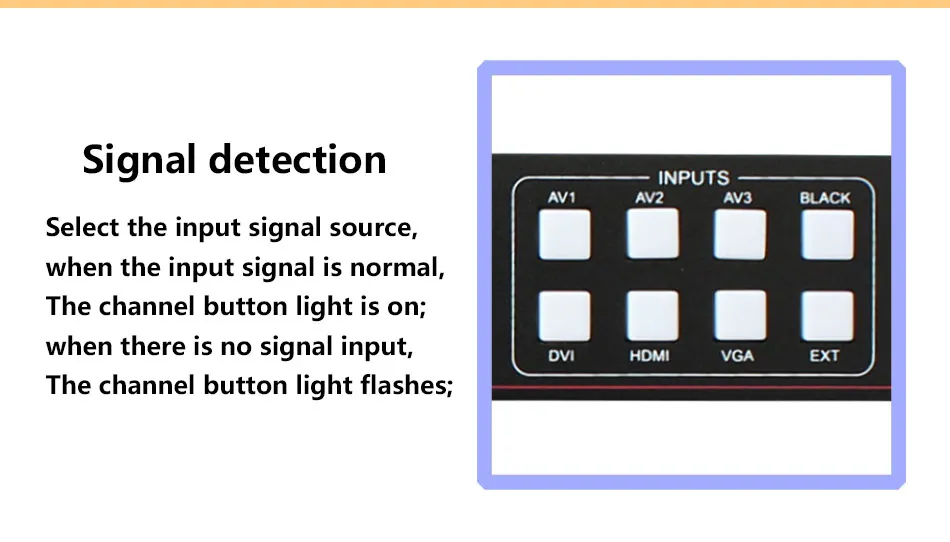 Signal detection

Select the input signal source, when the input signal is normal, The channel button light is on; when there is no signal input, The channel button light flashes;

INPUTS

AV1 AV2 AV3 BLACK

DVI HDMI VGA EXT